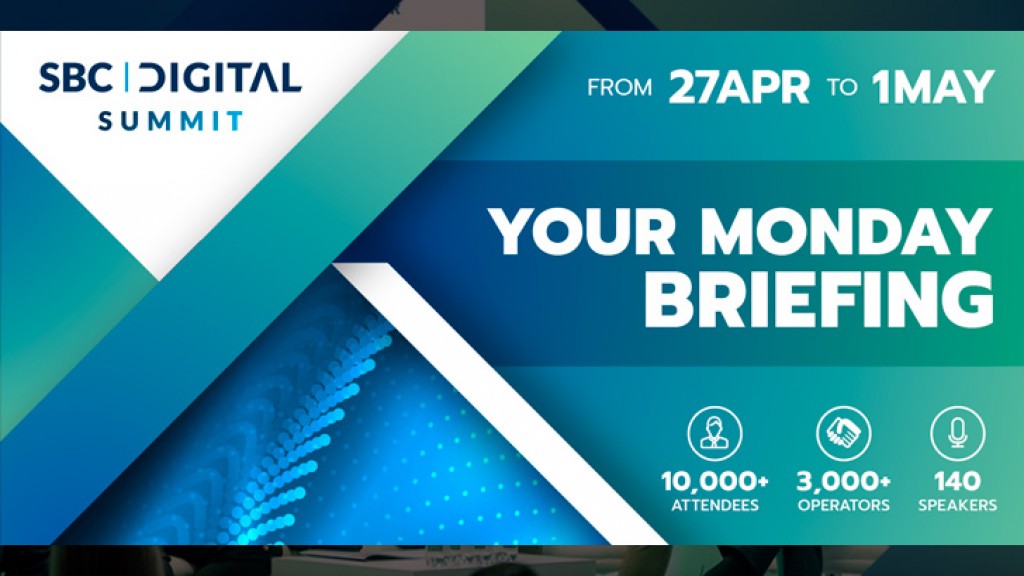 SBC | DIGITAL
SUMMIT

FROM 27APR TO 1MAY

YOUR MONDAY BRIEFING

10,000+ ATTENDEES

3,000+ OPERATORS

140 SPEAKERS